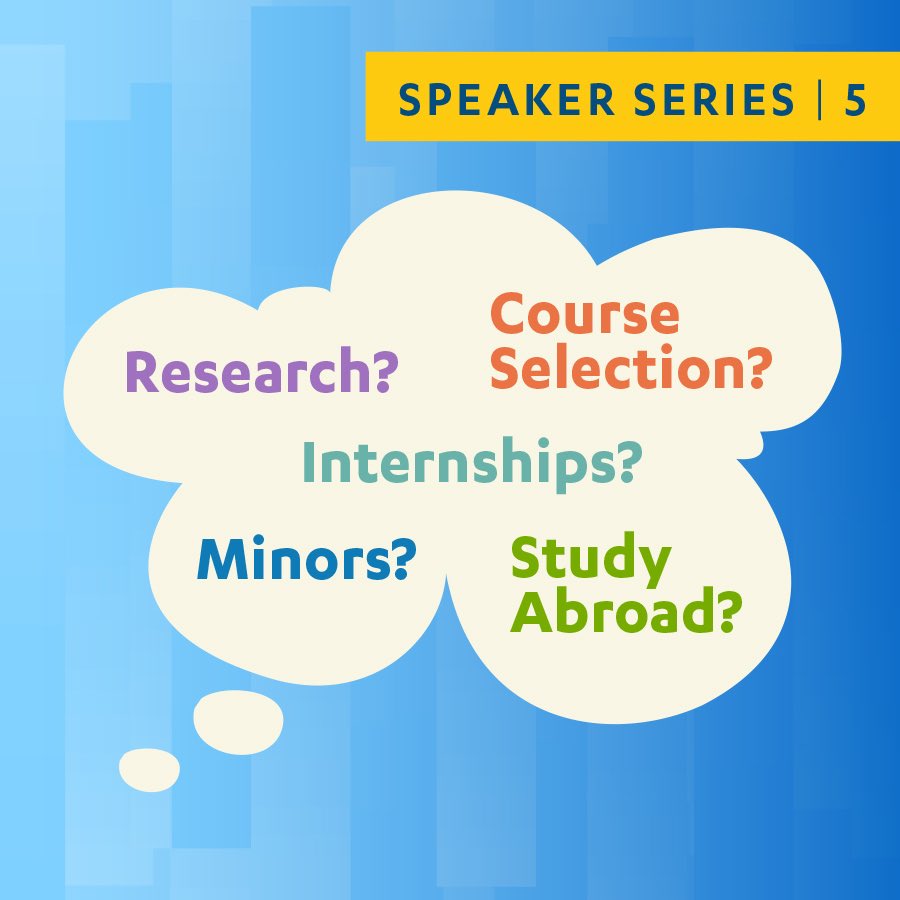 SPEAKER SERIES | 5

Research?

Course Selection?

Internships?

Minors?

Study Abroad?